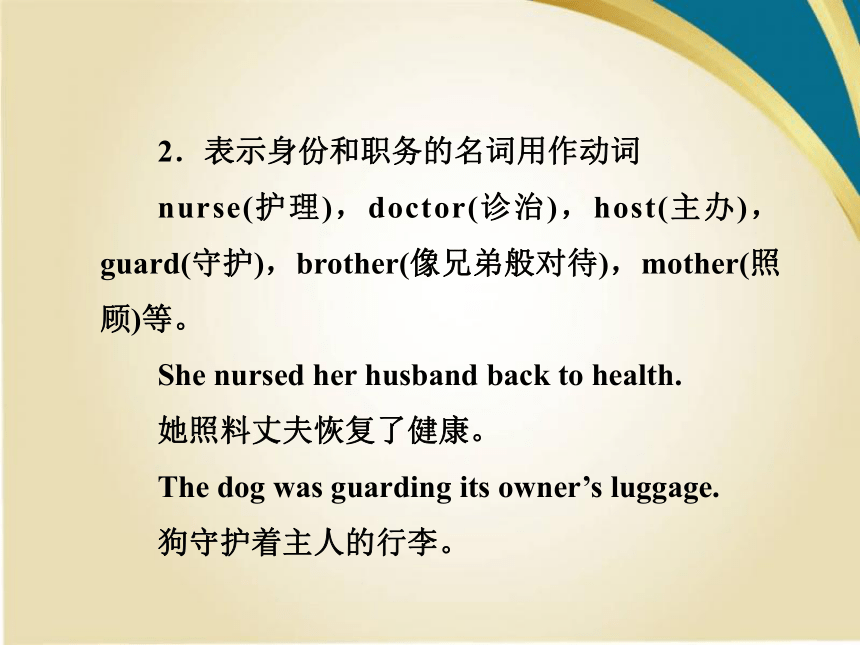 2．表示身份和职务的名词用作动词

nurse(护理)，doctor(诊治)，host(主办)，guard(守护)，brother(像兄弟般对待)，mother(照顾)等。

She nursed her husband back to health.

她照料丈夫恢复了健康。

The dog was guarding its owner’s luggage.

狗守护着主人的行李。